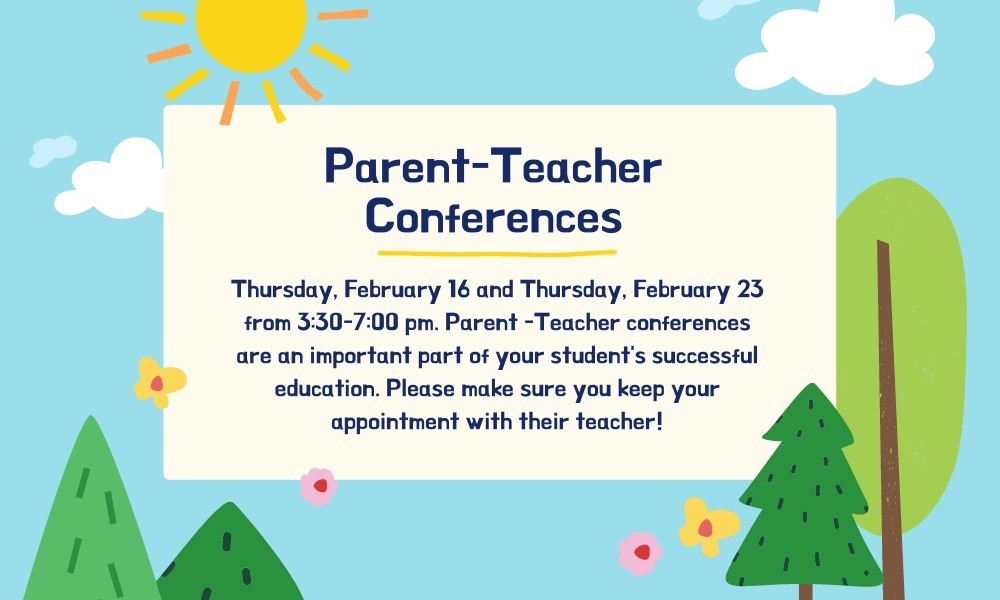 Parent-Teacher Conferences

Thursday, February 16 and Thursday, February 23 from 3:30-7:00 pm. Parent -Teacher conferences are an important part of your student's successful education. Please make sure you keep your appointment with their teacher!